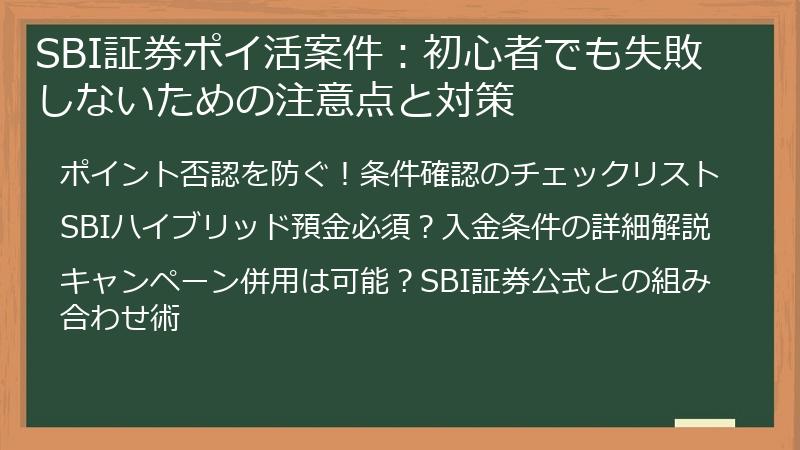 SBI証券ポイ活案件：初心者でも失敗しないための注意点と対策

ポイント否認を防ぐ！条件確認のチェックリスト

SBIハイブリッド預金必須？入金条件の詳細解説

キャンペーン併用は可能？SBI証券公式との組み合わせ術